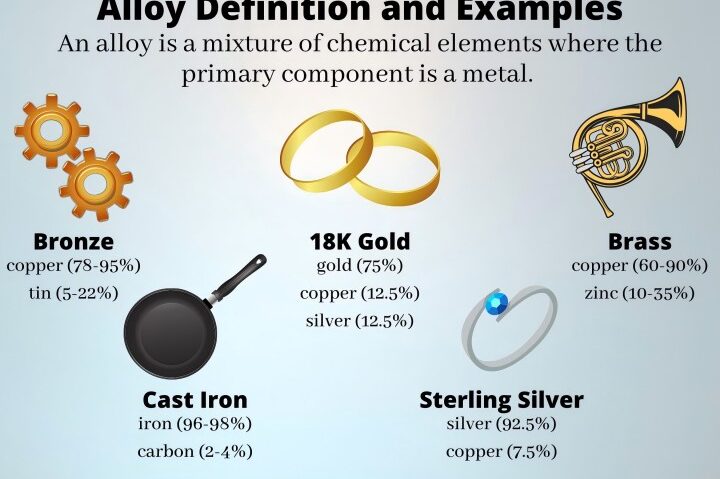 Alloy Definition and Examples

An alloy is a mixture of chemical elements where the primary component is a metal.

Bronze
copper (78-95%)
tin (5-22%)

18K Gold
gold (75%)
copper (12.5%)
silver (12.5%)

Brass
copper (60-90%)
zinc (10-35%)

Cast Iron
iron (96-98%)
carbon (2-4%)

Sterling Silver
silver (92.5%)
copper (7.5%)